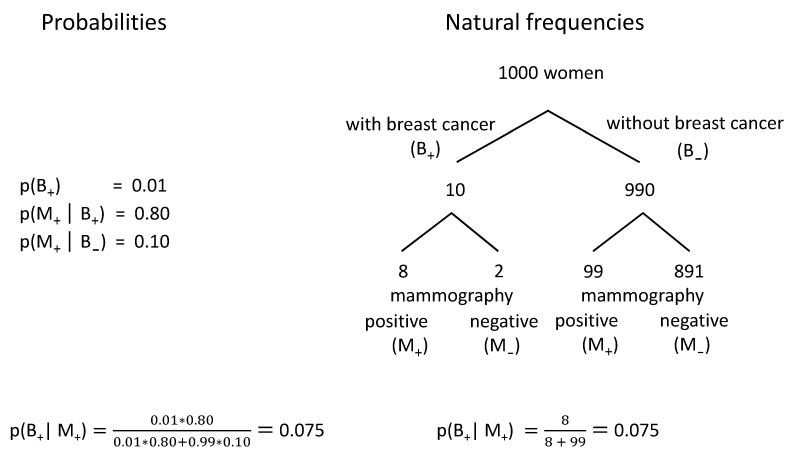 Probabilities

$p(B_+) = 0.01$
$p(M_+ \mid B_+) = 0.80$
$p(M_+ \mid B_-) = 0.10$

$p(B_+ \mid M_+) = \frac{0.01*0.80}{0.01*0.80+0.99*0.10} = 0.075$

Natural frequencies

1000 women

with breast cancer ($B_+$)

without breast cancer ($B_-$)

10

990

8

2

mammography

positive ($M_+$)

negative ($M_-$)

99

891

mammography

positive ($M_+$)

negative ($M_-$)

$p(B_+ \mid M_+) = \frac{8}{8+99} = 0.075$